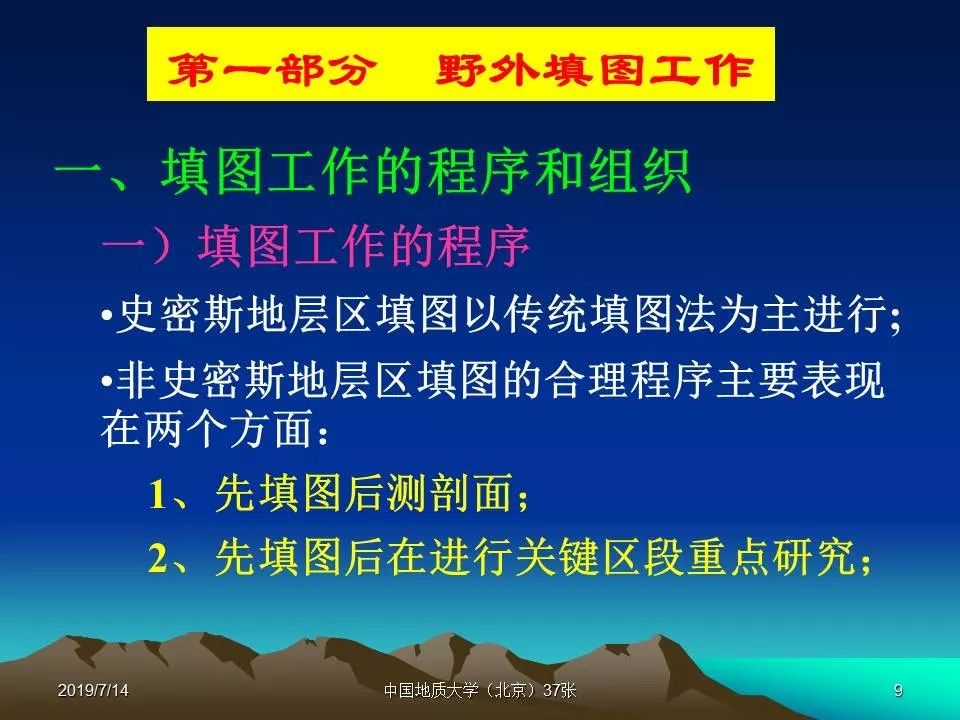 第一部分　野外填图工作

一、填图工作的程序和组织

一）填图工作的程序

•史密斯地层区填图以传统填图法为主进行;

•非史密斯地层区填图的合理程序主要表现在两个方面：

1、先填图后测剖面；

2、先填图后在进行关键区段重点研究；

2019/7/14

中国地质大学（北京）37张

9